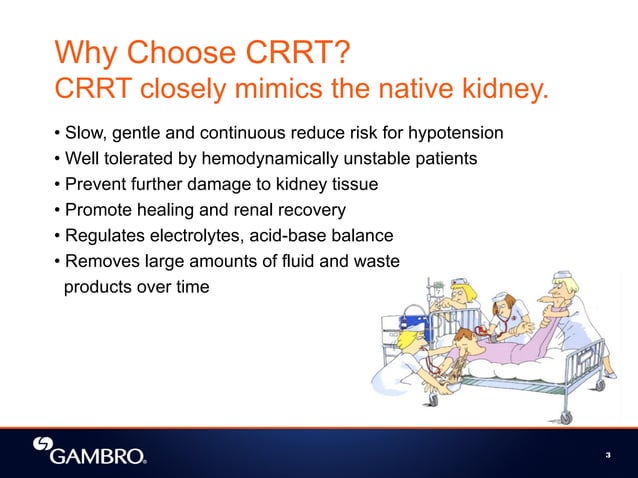 Why Choose CRRT?
CRRT closely mimics the native kidney.

• Slow, gentle and continuous reduce risk for hypotension
• Well tolerated by hemodynamically unstable patients
• Prevent further damage to kidney tissue
• Promote healing and renal recovery
• Regulates electrolytes, acid-base balance
• Removes large amounts of fluid and waste products over time

GAMBRO.

3